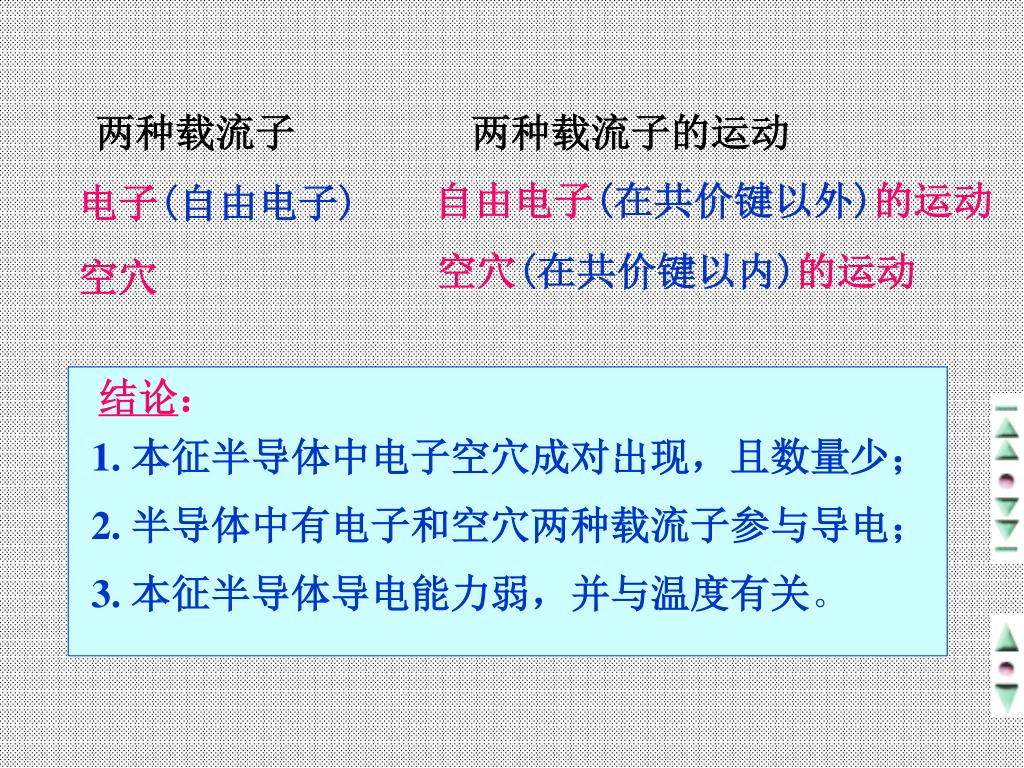 两种载流子

电子(自由电子)

空穴

两种载流子的运动

自由电子(在共价键以外)的运动

空穴(在共价键以内)的运动

结论：

1. 本征半导体中电子空穴成对出现，且数量少；

2. 半导体中有电子和空穴两种载流子参与导电；

3. 本征半导体导电能力弱，并与温度有关。